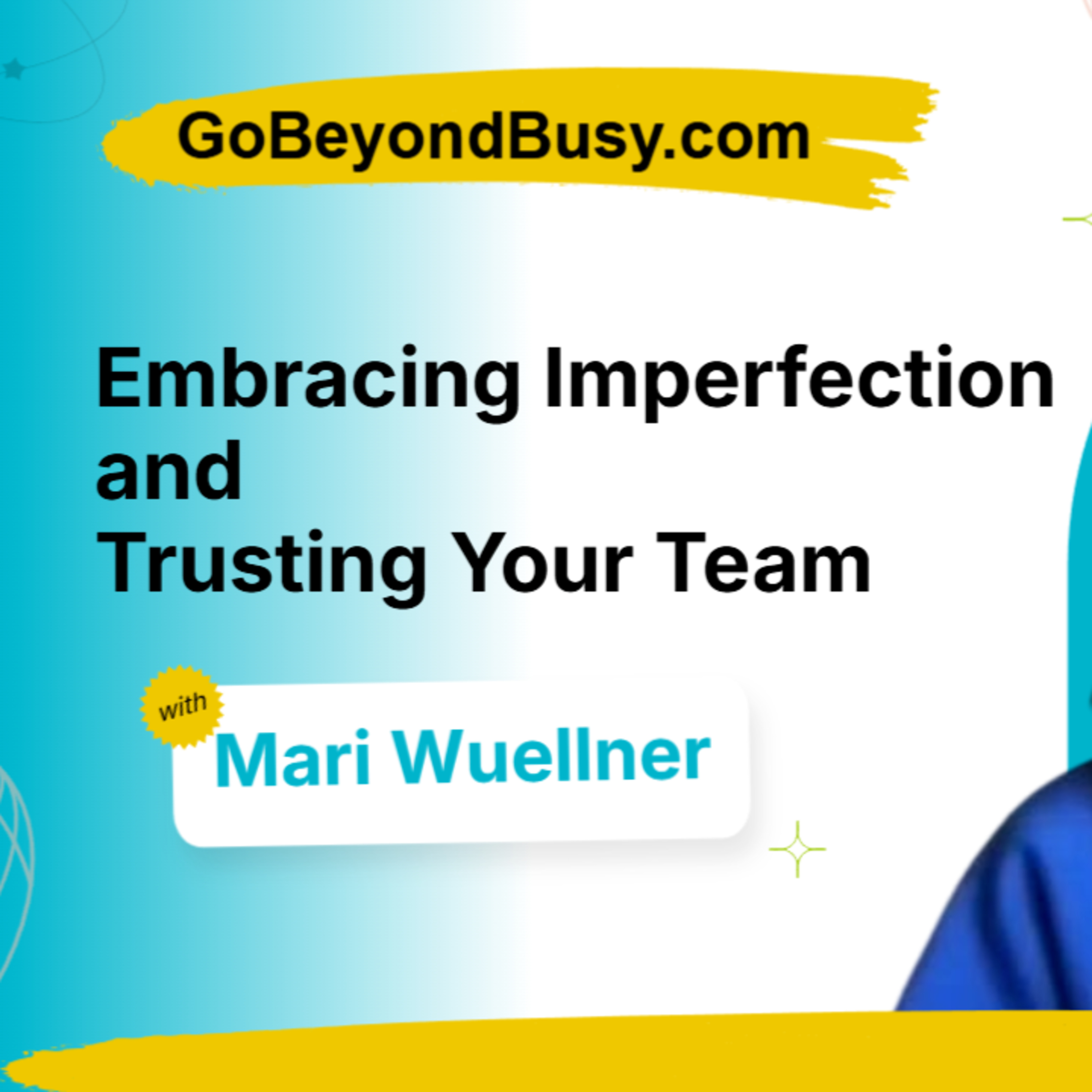 GoBeyondBusy.com

Embracing Imperfection and Trusting Your Team

with

Mari Wuellner